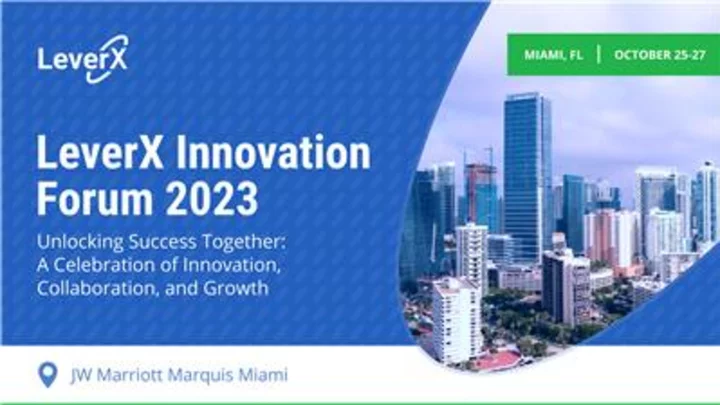 LeverX

MIAMI, FL | OCTOBER 25-27

LeverX Innovation Forum 2023

Unlocking Success Together: A Celebration of Innovation, Collaboration, and Growth

JW Marriott Marquis Miami